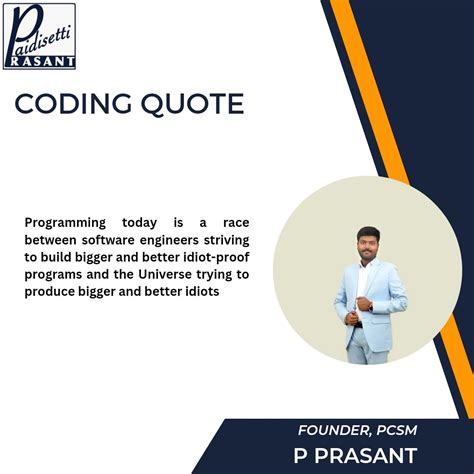 Paidisetti
PRASANT

CODING QUOTE

Programming today is a race between software engineers striving to build bigger and better idiot-proof programs and the Universe trying to produce bigger and better idiots

FOUNDER, PCSM
P PRASANT